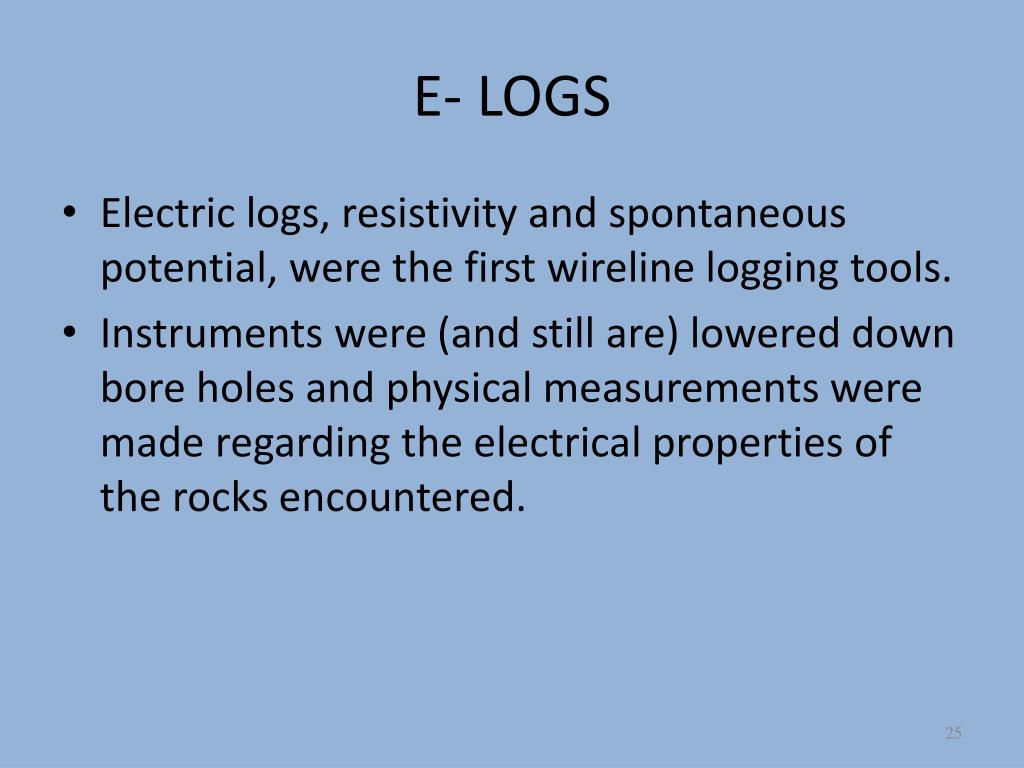 E- LOGS

• Electric logs, resistivity and spontaneous potential, were the first wireline logging tools.
• Instruments were (and still are) lowered down bore holes and physical measurements were made regarding the electrical properties of the rocks encountered.

25